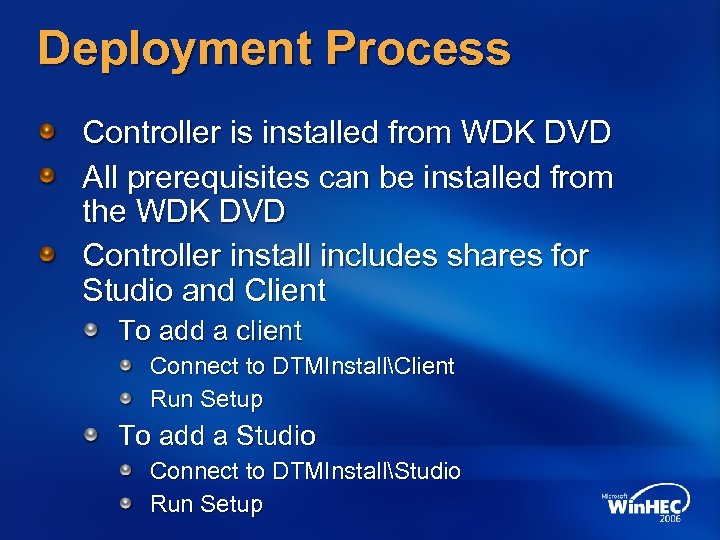 Deployment Process

Controller is installed from WDK DVD

All prerequisites can be installed from the WDK DVD

Controller install includes shares for Studio and Client

To add a client

Connect to DTMInstall\Client

Run Setup

To add a Studio

Connect to DTMInstall\Studio

Run Setup

Microsoft WinHEC 2006